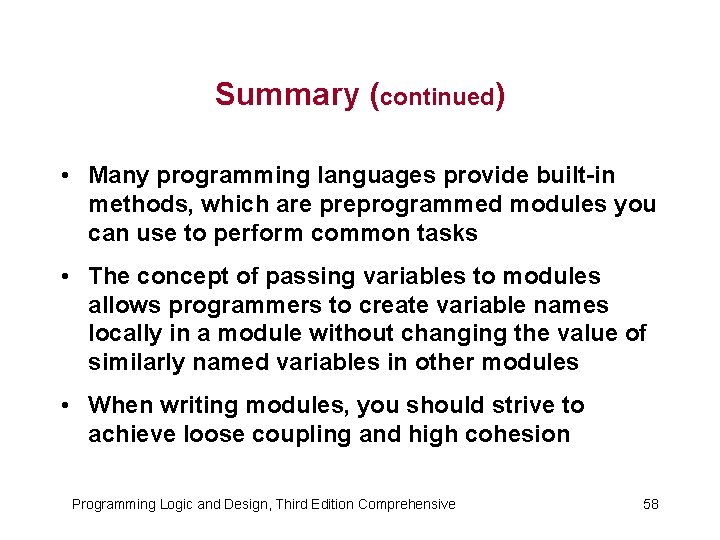 Summary (continued)

• Many programming languages provide built-in methods, which are preprogrammed modules you can use to perform common tasks

• The concept of passing variables to modules allows programmers to create variable names locally in a module without changing the value of similarly named variables in other modules

• When writing modules, you should strive to achieve loose coupling and high cohesion

Programming Logic and Design, Third Edition Comprehensive

58